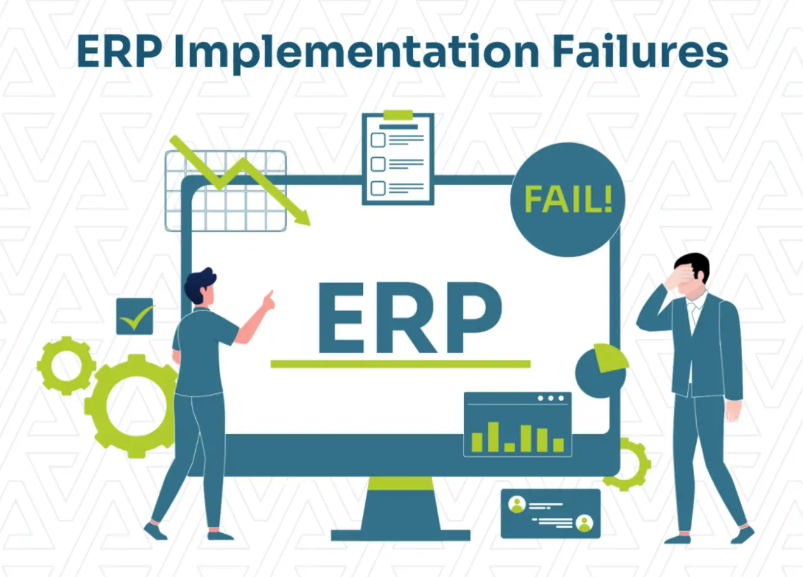 ERP Implementation Failures

FAIL!

ERP